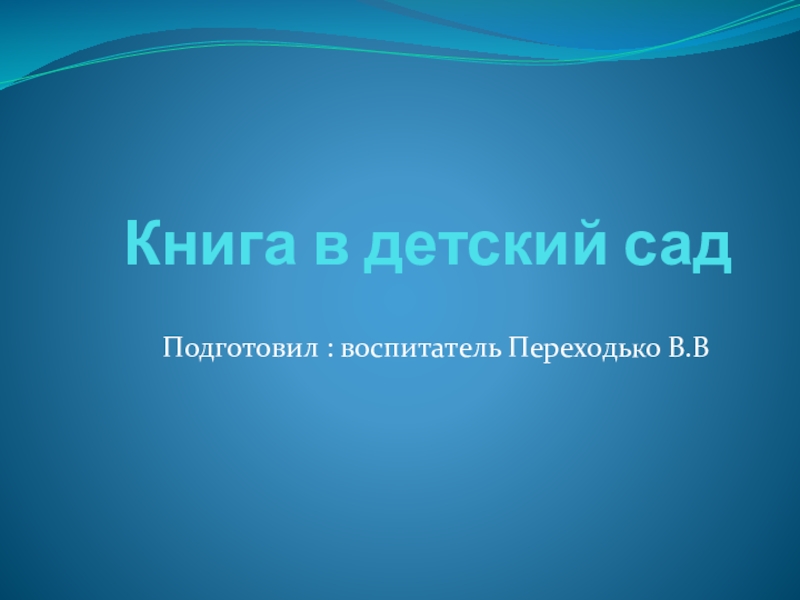 Книга в детский сад

Подготовил : воспитатель Переходько В.В